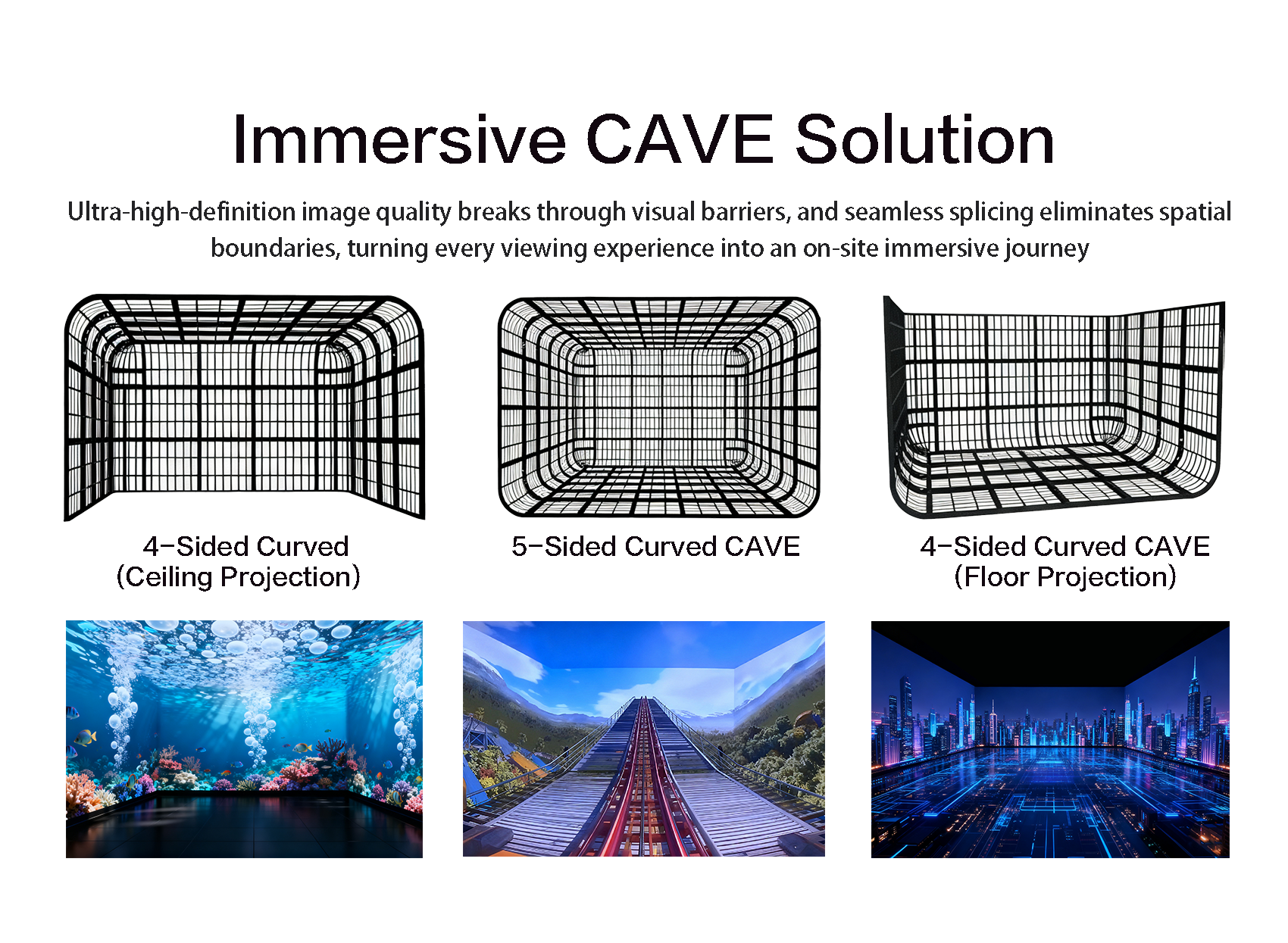 Immersive CAVE Solution

Ultra-high-definition image quality breaks through visual barriers, and seamless splicing eliminates spatial boundaries, turning every viewing experience into an on-site immersive journey

4-Sided Curved
(Ceiling Projection)

5-Sided Curved CAVE

4-Sided Curved CAVE
(Floor Projection)